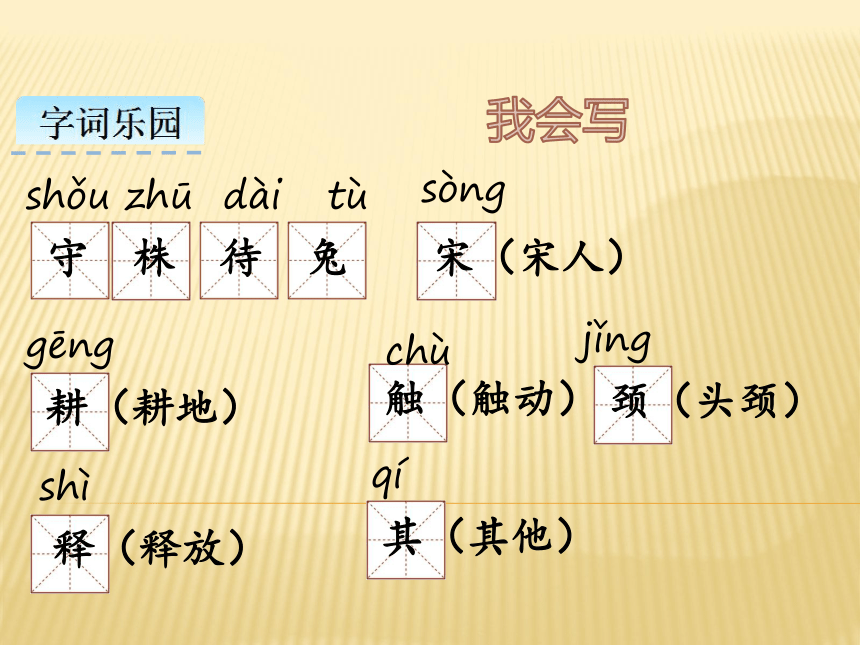 字词乐园

我会写

shǒu zhū dài tù
守 株 待 兔

sòng
宋（宋人）

gēng
耕（耕地）

chù
触（触动）

jǐng
颈（头颈）

shì
释（释放）

qí
其（其他）